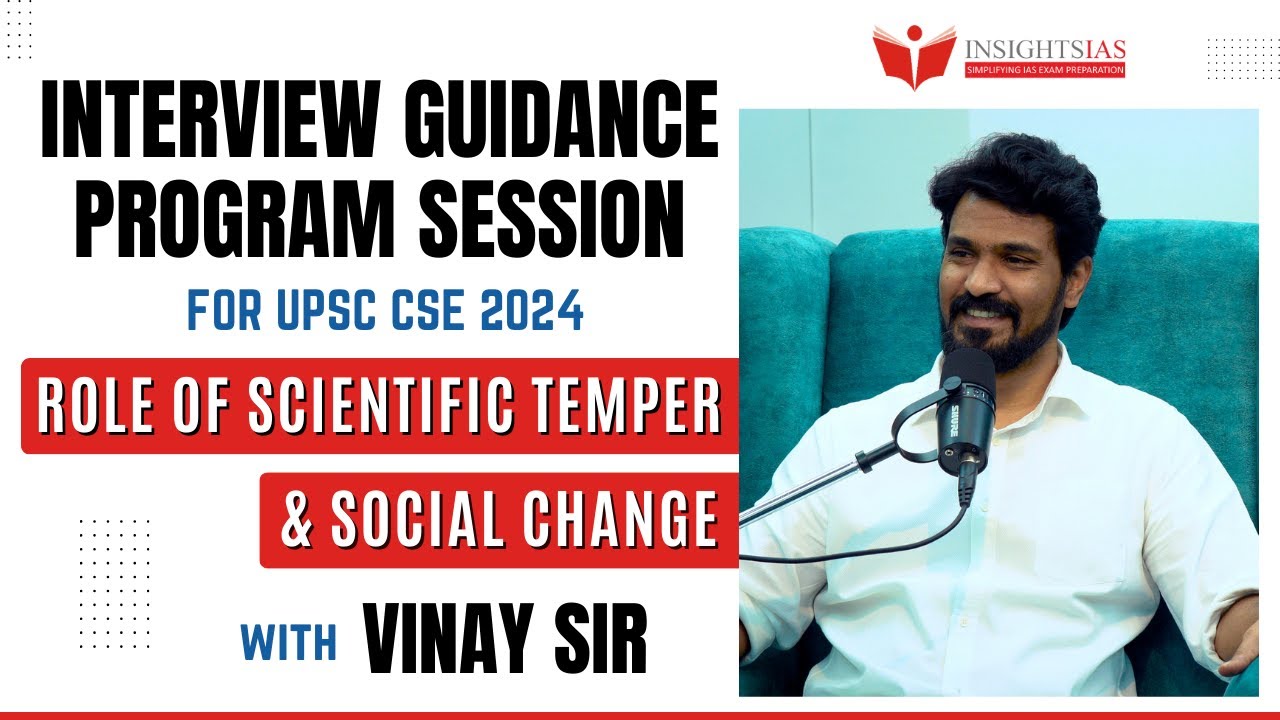 INSIGHTSIAS
SIMPLIFYING IAS EXAM PREPARATION

INTERVIEW GUIDANCE PROGRAM SESSION

FOR UPSC CSE 2024

ROLE OF SCIENTIFIC TEMPER & SOCIAL CHANGE

WITH VINAY SIR

SHURE